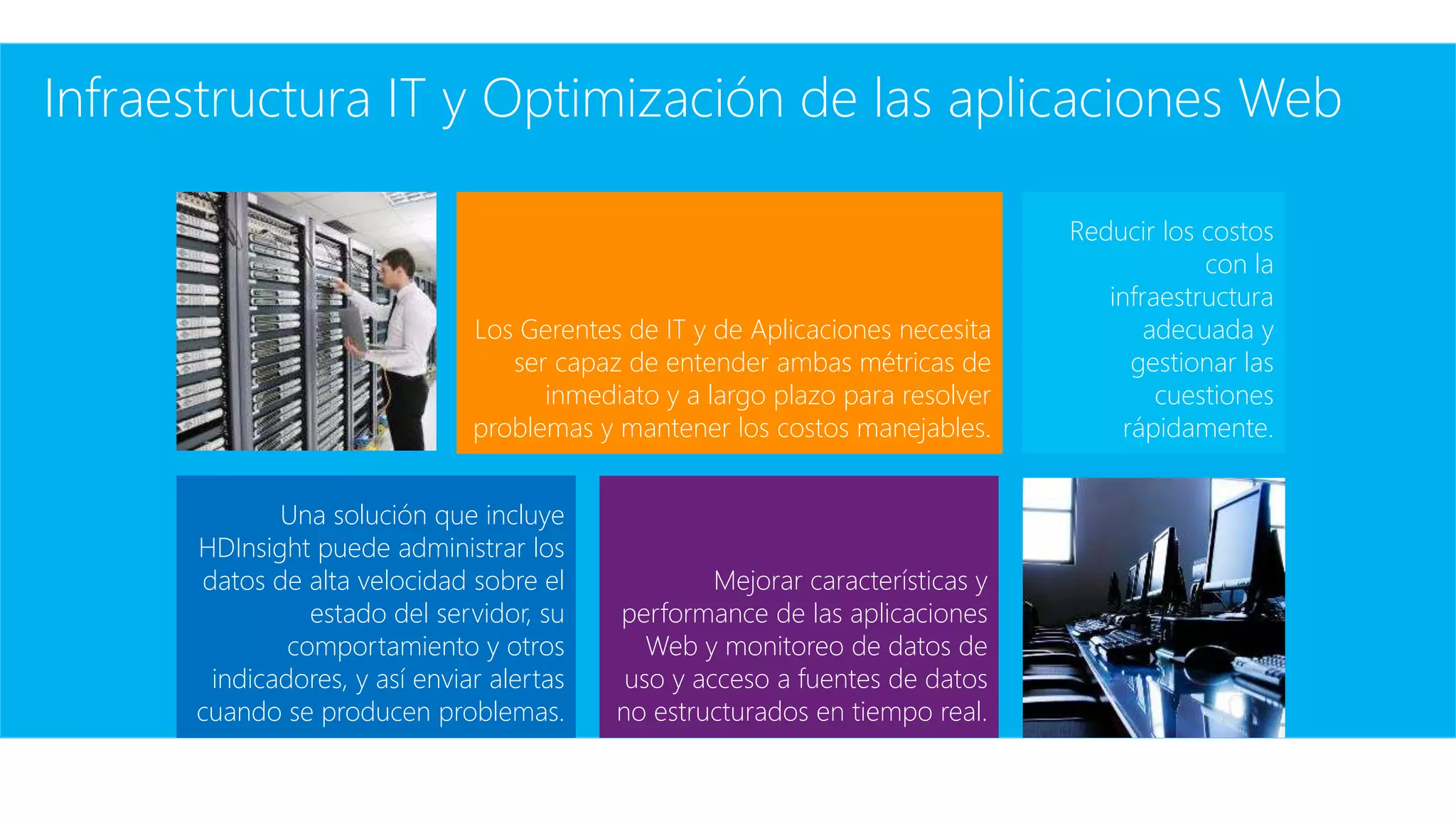 Infraestructura IT y Optimización de las aplicaciones Web

Los Gerentes de IT y de Aplicaciones necesita ser capaz de entender ambas métricas de inmediato y a largo plazo para resolver problemas y mantener los costos manejables.

Reducir los costos con la infraestructura adecuada y gestionar las cuestiones rápidamente.

Una solución que incluye HDInsight puede administrar los datos de alta velocidad sobre el estado del servidor, su comportamiento y otros indicadores, y así enviar alertas cuando se producen problemas.

Mejorar características y performance de las aplicaciones Web y monitoreo de datos de uso y acceso a fuentes de datos no estructurados en tiempo real.